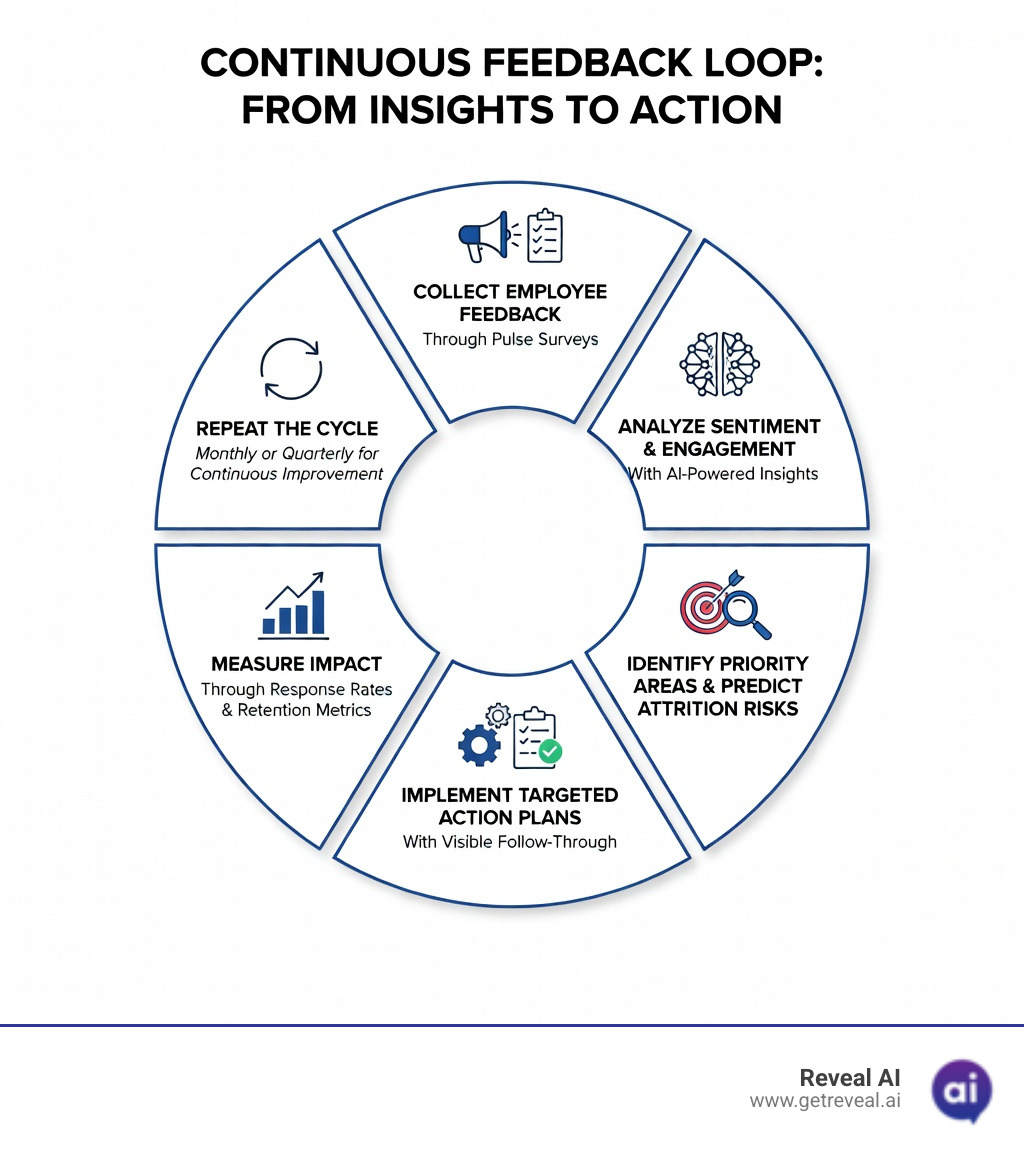 CONTINUOUS FEEDBACK LOOP: FROM INSIGHTS TO ACTION

COLLECT EMPLOYEE FEEDBACK
Through Pulse Surveys

ANALYZE SENTIMENT & ENGAGEMENT
With AI-Powered Insights

IDENTIFY PRIORITY AREAS & PREDICT ATTRITION RISKS

IMPLEMENT TARGETED ACTION PLANS
With Visible Follow-Through

MEASURE IMPACT
Through Response Rates & Retention Metrics

REPEAT THE CYCLE
Monthly or Quarterly for Continuous Improvement

Reveal AI
www.getreveal.ai
ai